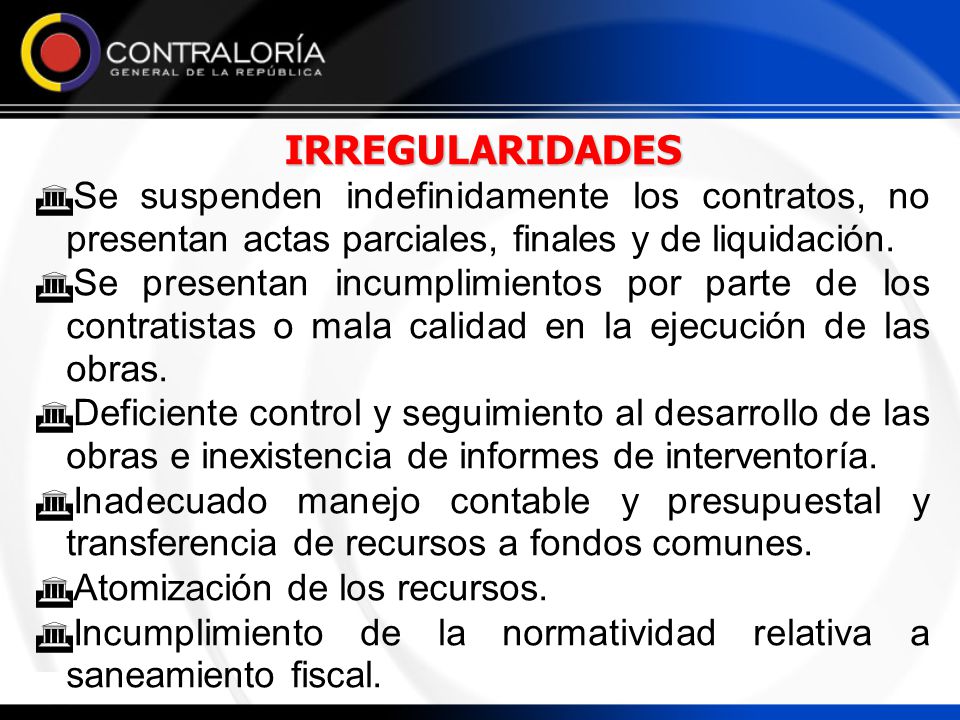 CONTRALORÍA
GENERAL DE LA REPÚBLICA

IRREGULARIDADES

Se suspenden indefinidamente los contratos, no presentan actas parciales, finales y de liquidación.

Se presentan incumplimientos por parte de los contratistas o mala calidad en la ejecución de las obras.

Deficiente control y seguimiento al desarrollo de las obras e inexistencia de informes de interventoría.

Inadecuado manejo contable y presupuestal y transferencia de recursos a fondos comunes.

Atomización de los recursos.

Incumplimiento de la normatividad relativa a saneamiento fiscal.